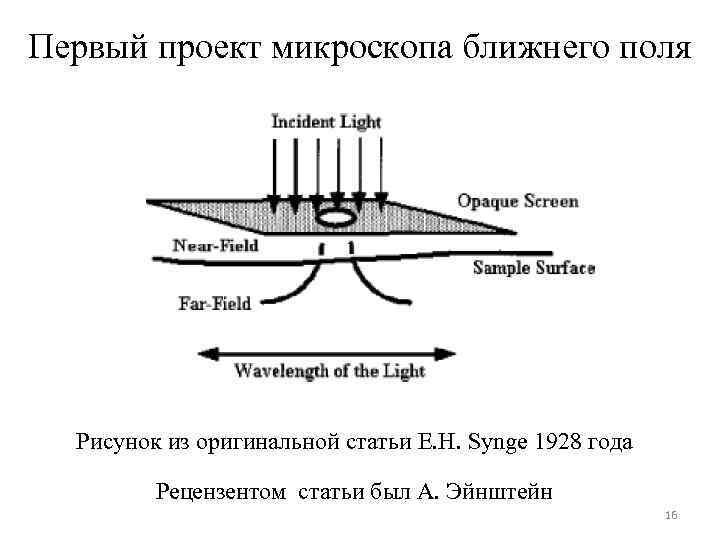 Первый проект микроскопа ближнего поля

Incident Light

Opaque Screen

Near-Field

Sample Surface

Far-Field

Wavelength of the Light

Рисунок из оригинальной статьи E.H. Synge 1928 года

Рецензентом статьи был А. Эйнштейн

16